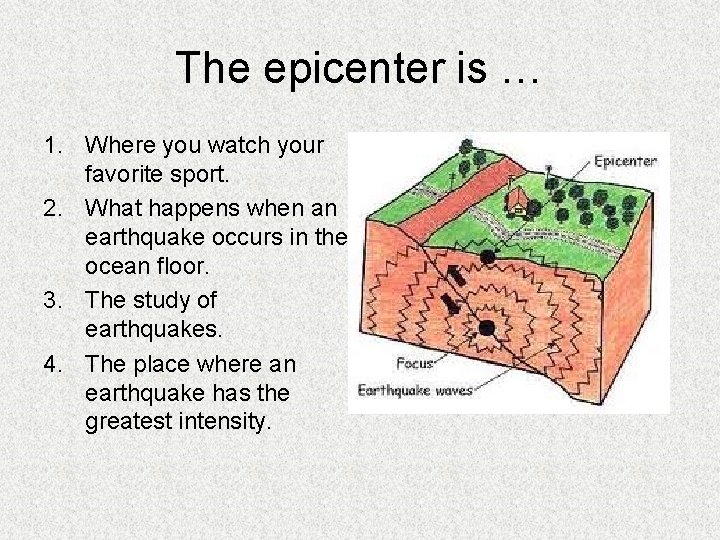 The epicenter is …

1. Where you watch your favorite sport.
2. What happens when an earthquake occurs in the ocean floor.
3. The study of earthquakes.
4. The place where an earthquake has the greatest intensity.

Epicenter

Focus

Earthquake waves